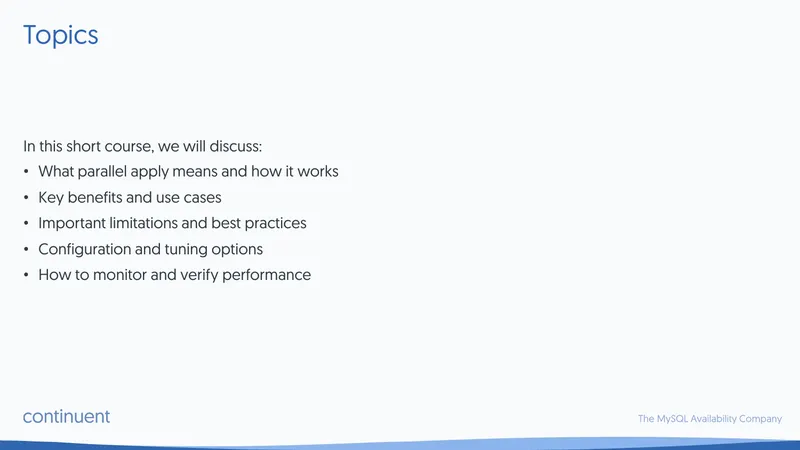 Topics

In this short course, we will discuss:

• What parallel apply means and how it works
• Key benefits and use cases
• Important limitations and best practices
• Configuration and tuning options
• How to monitor and verify performance

continuent

The MySQL Availability Company